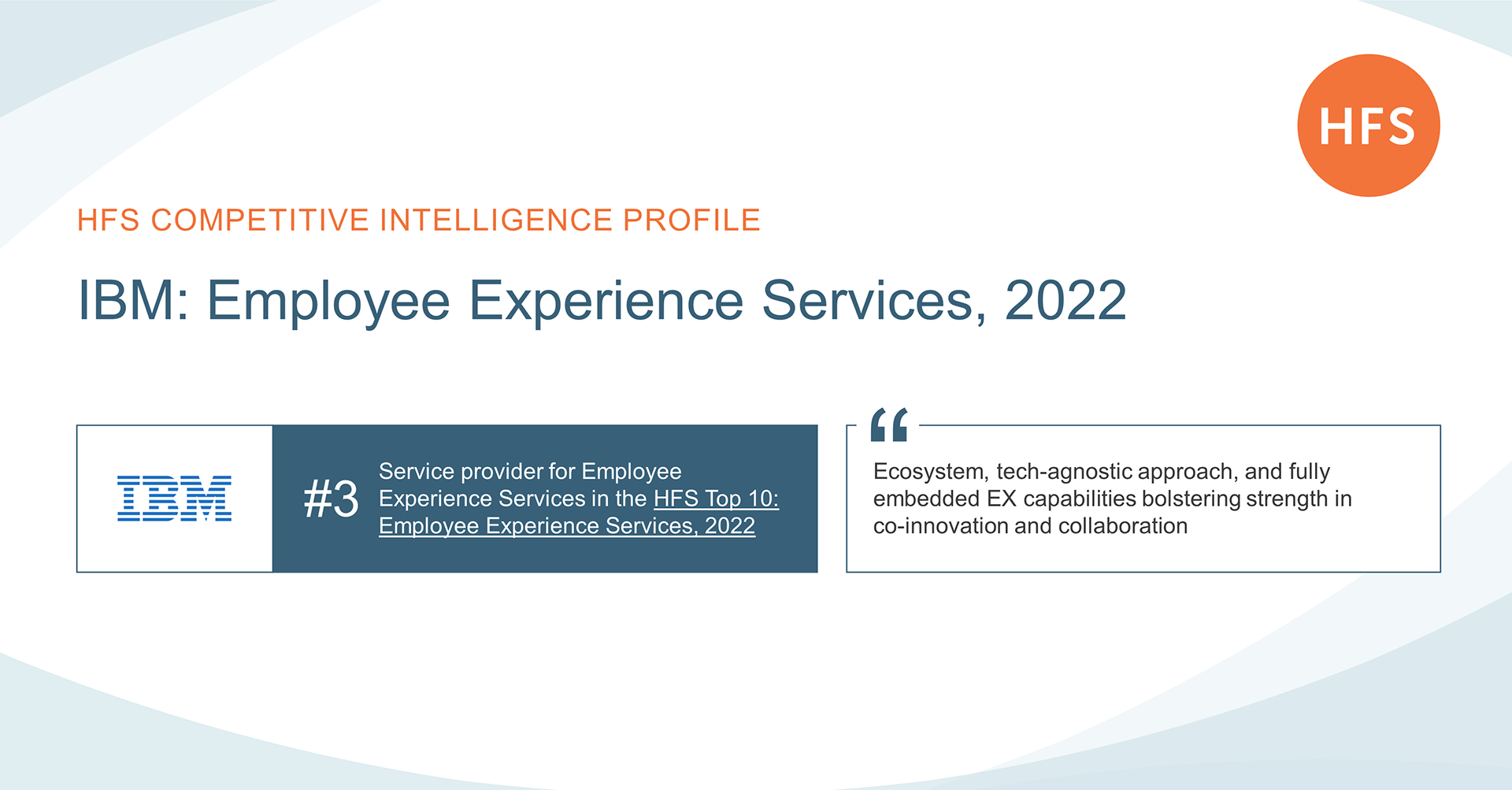 HFS

HFS COMPETITIVE INTELLIGENCE PROFILE

IBM: Employee Experience Services, 2022

IBM

#3 Service provider for Employee Experience Services in the HFS Top 10: Employee Experience Services, 2022

“

Ecosystem, tech-agnostic approach, and fully embedded EX capabilities bolstering strength in co-innovation and collaboration